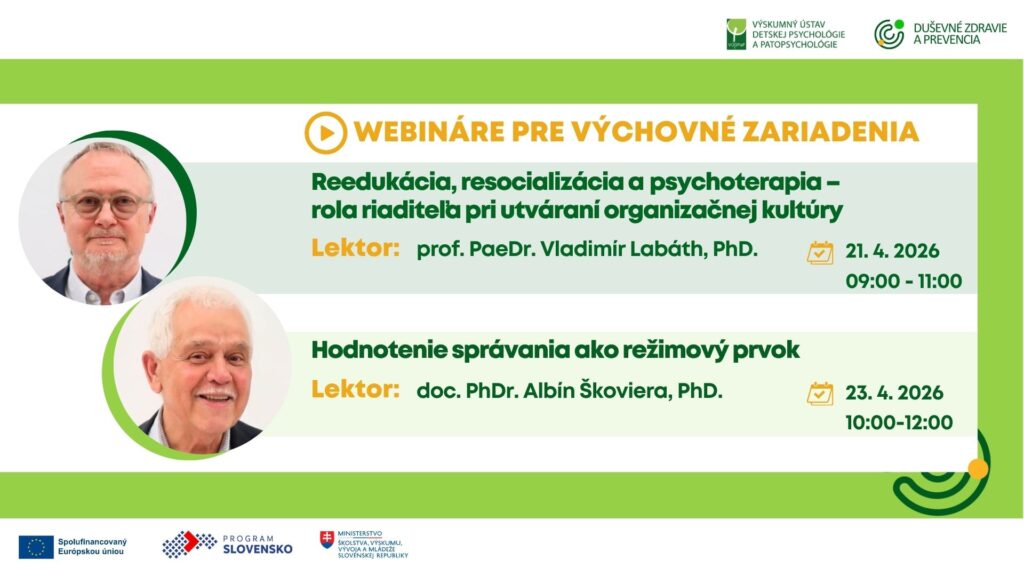 VÝSKUMNÝ ÚSTAV DETSKEJ PSYCHOLÓGIE A PATOPSYCHOLÓGIE

DUŠEVNÉ ZDRAVIE A PREVENCIA

WEBINÁRE PRE VÝCHOVNÉ ZARIADENIA

Reedukácia, resocializácia a psychoterapia – rola riaditeľa pri utváraní organizačnej kultúry

Lektor: prof. PaeDr. Vladimír Labáth, PhD.

21. 4. 2026
09:00 - 11:00

Hodnotenie správania ako režimový prvok

Lektor: doc. PhDr. Albín Škoviera, PhD.

23. 4. 2026
10:00-12:00

Spolufinancovaný Európskou úniou

PROGRAM SLOVENSKO

MINISTERSTVO ŠKOLSTVA, VÝSKUMU, VÝVOJA A MLÁDEŽE SLOVENSKEJ REPUBLIKY